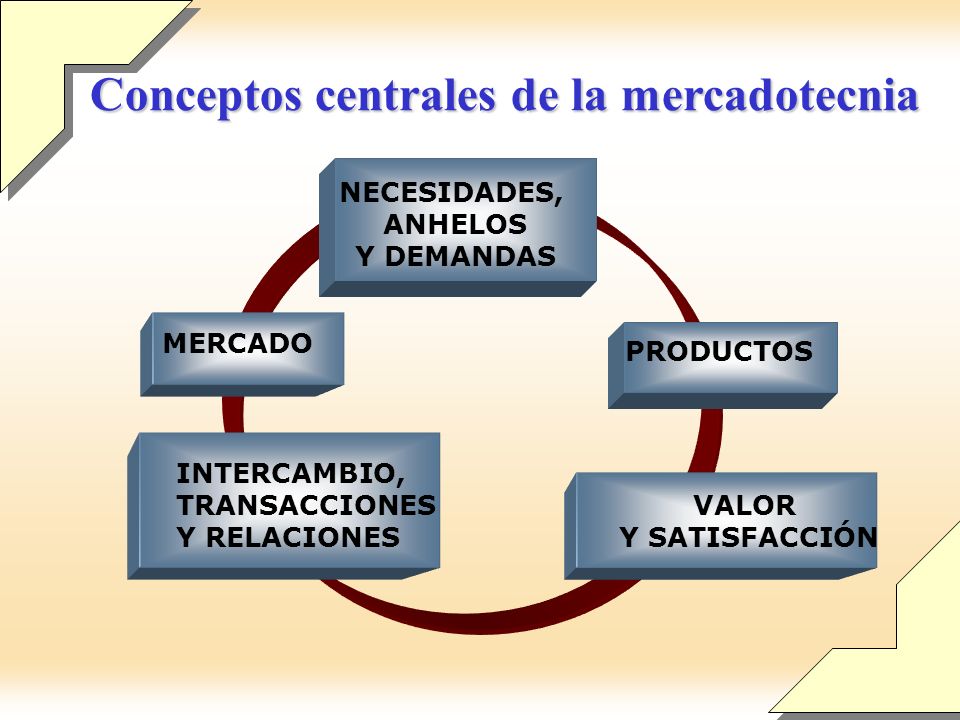 Conceptos centrales de la mercadotecnia

NECESIDADES, ANHELOS Y DEMANDAS

PRODUCTOS

VALOR Y SATISFACCIÓN

INTERCAMBIO, TRANSACCIONES Y RELACIONES

MERCADO